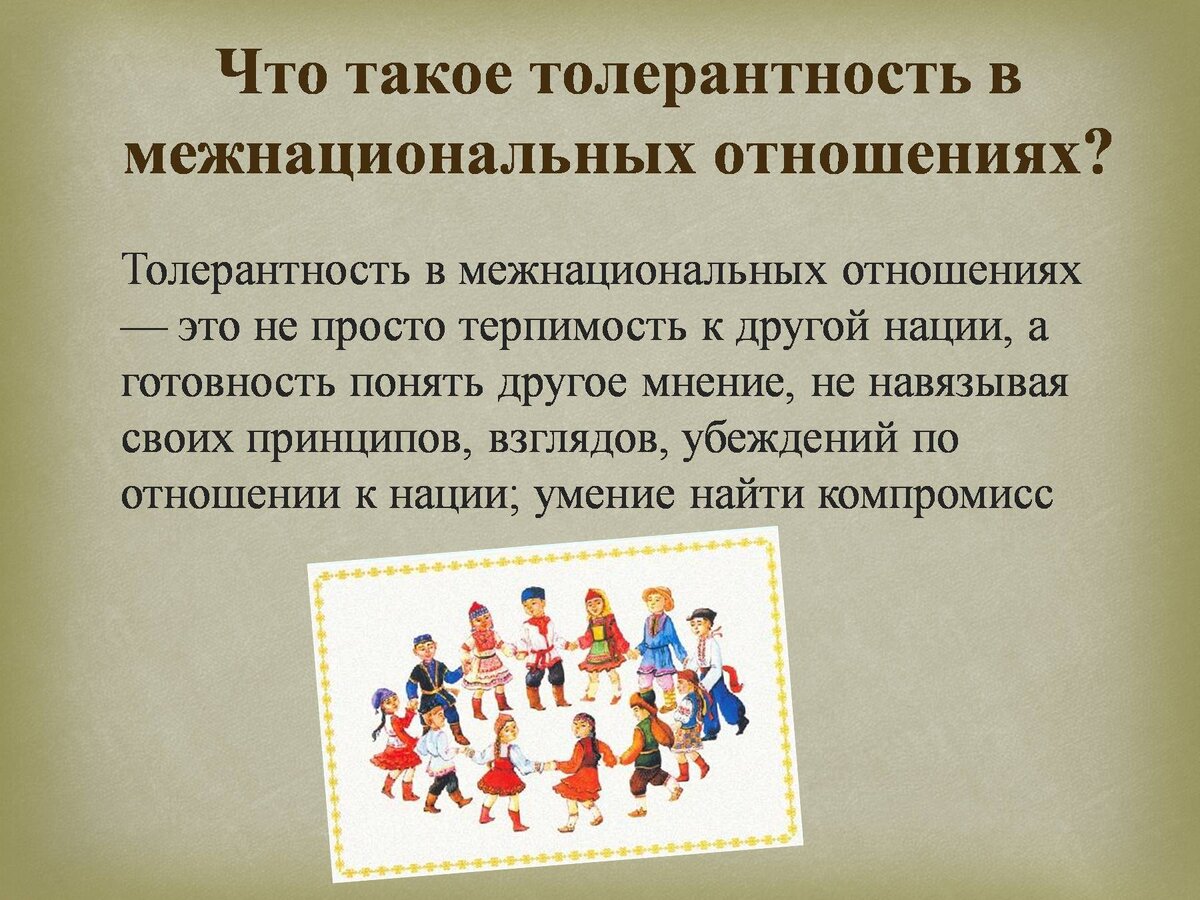 Что такое толерантность в межнациональных отношениях?

Толерантность в межнациональных отношениях — это не просто терпимость к другой нации, а готовность понять другое мнение, не навязывая своих принципов, взглядов, убеждений по отношении к нации; умение найти компромисс